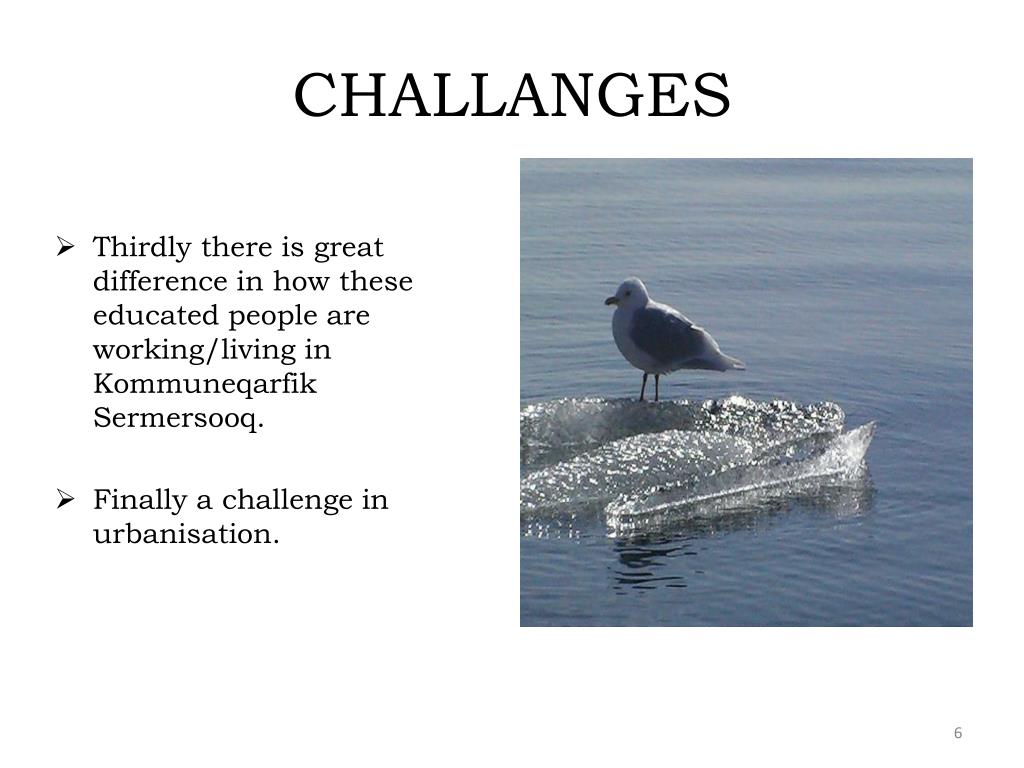 CHALLANGES

➢ Thirdly there is great difference in how these educated people are working/living in Kommuneqarfik Sermersooq.

➢ Finally a challenge in urbanisation.

6